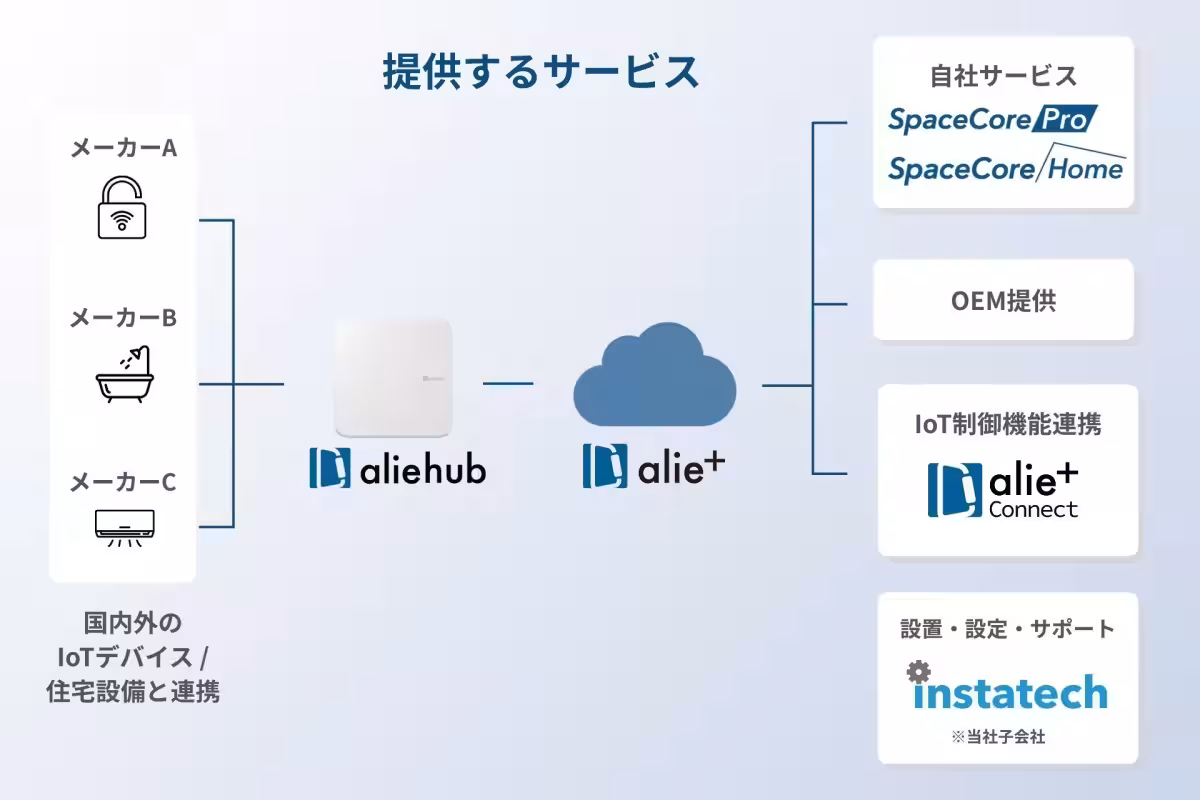 提供するサービス

メーカーA

メーカーB

メーカーC

国内外の
IoTデバイス /
住宅設備と連携

aliehub

alie+

自社サービス
SpaceCore Pro
SpaceCore Home

OEM提供

IoT制御機能連携
alie+ Connect

設置・設定・サポート
instatech
※当社子会社